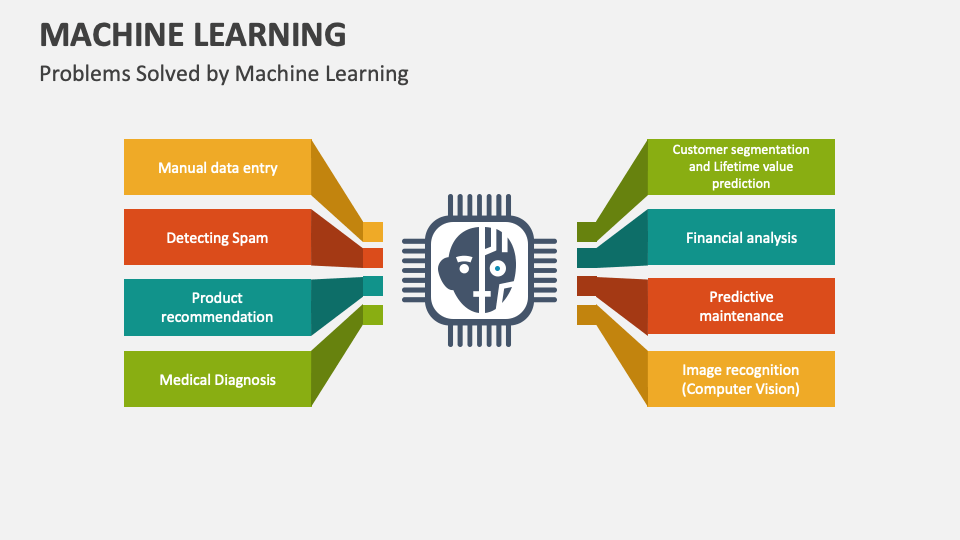 MACHINE LEARNING

Problems Solved by Machine Learning

Manual data entry

Detecting Spam

Product recommendation

Medical Diagnosis

Customer segmentation and Lifetime value prediction

Financial analysis

Predictive maintenance

Image recognition (Computer Vision)